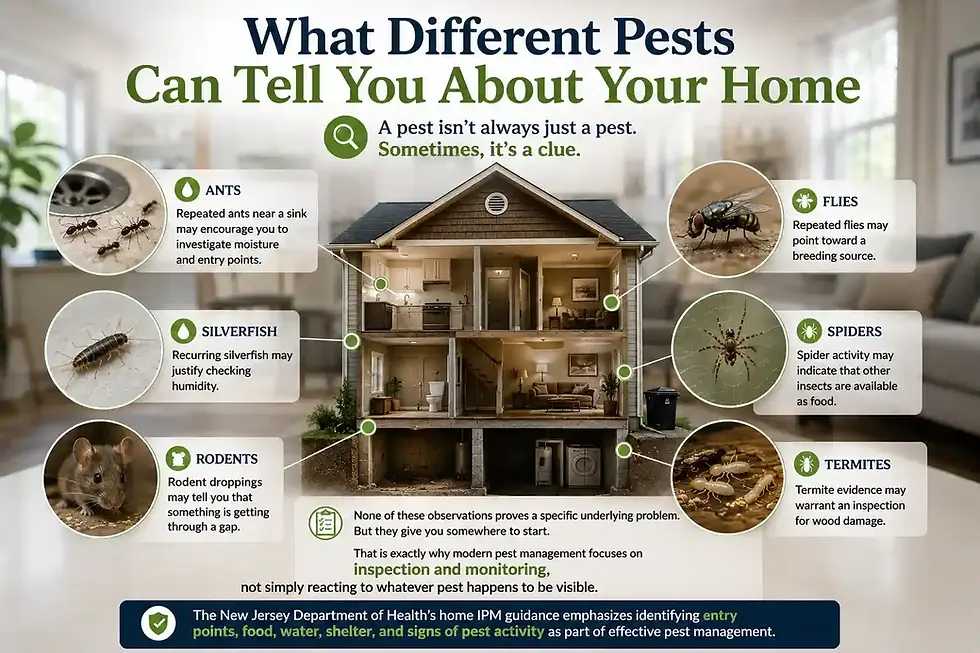 What Different Pests
Can Tell You About Your Home

A pest isn't always just a pest.
Sometimes, it's a clue.

ANTS
Repeated ants near a sink may encourage you to investigate moisture and entry points.

SILVERFISH
Recurring silverfish may justify checking humidity.

RODENTS
Rodent droppings may tell you that something is getting through a gap.

FLIES
Repeated flies may point toward a breeding source.

SPIDERS
Spider activity may indicate that other insects are available as food.

TERMITES
Termite evidence may warrant an inspection for wood damage.

None of these observations proves a specific underlying problem. But they give you somewhere to start.

That is exactly why modern pest management focuses on
inspection and monitoring,
not simply reacting to whatever pest happens to be visible.

The New Jersey Department of Health's home IPM guidance emphasizes identifying entry points, food, water, shelter, and signs of pest activity as part of effective pest management.